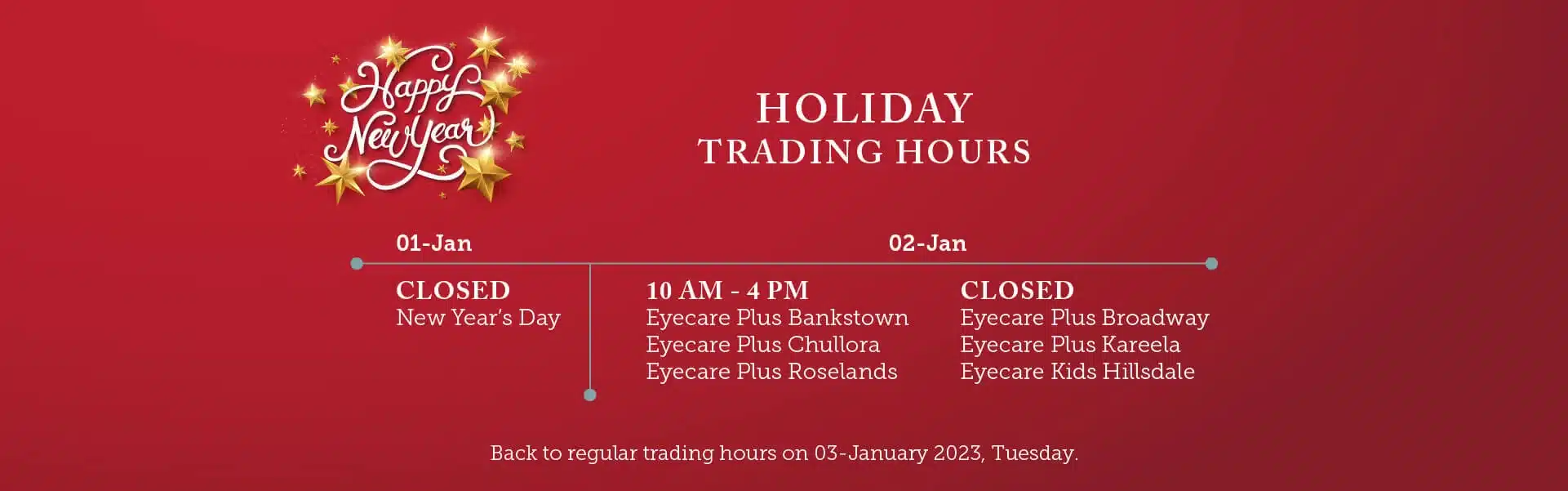 Happy New Year

HOLIDAY
TRADING HOURS

01-Jan

CLOSED
New Year's Day

02-Jan

10 AM - 4 PM
Eyecare Plus Bankstown
Eyecare Plus Chullora
Eyecare Plus Roselands

CLOSED
Eyecare Plus Broadway
Eyecare Plus Kareela
Eyecare Kids Hillsdale

Back to regular trading hours on 03-January 2023, Tuesday.